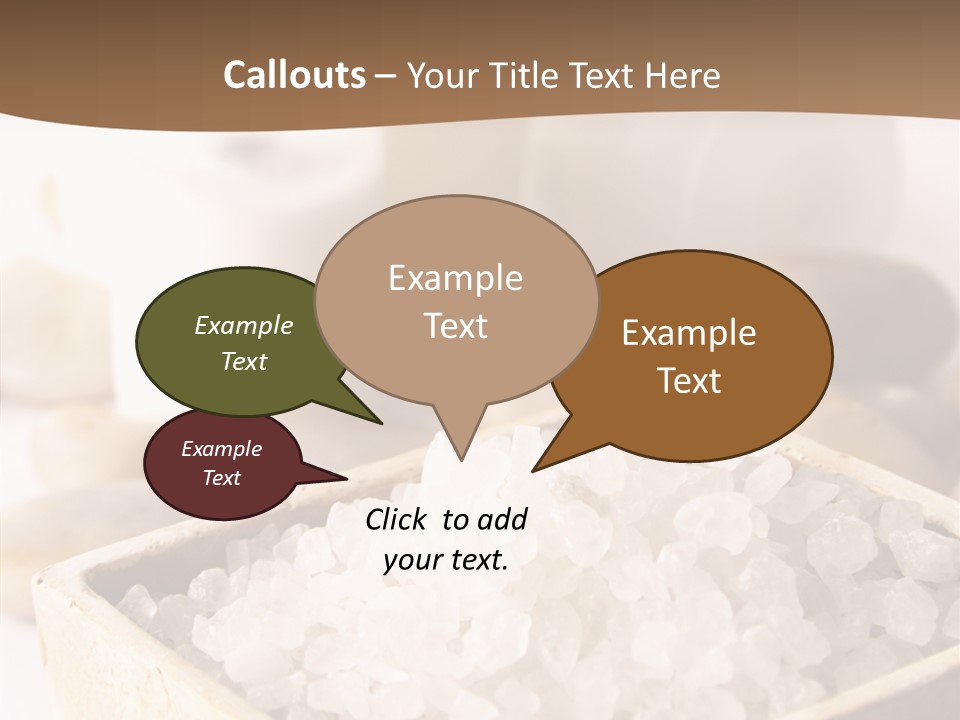 Callouts – Your Title Text Here

Example Text

Example Text

Example Text

Example Text

Click to add your text.